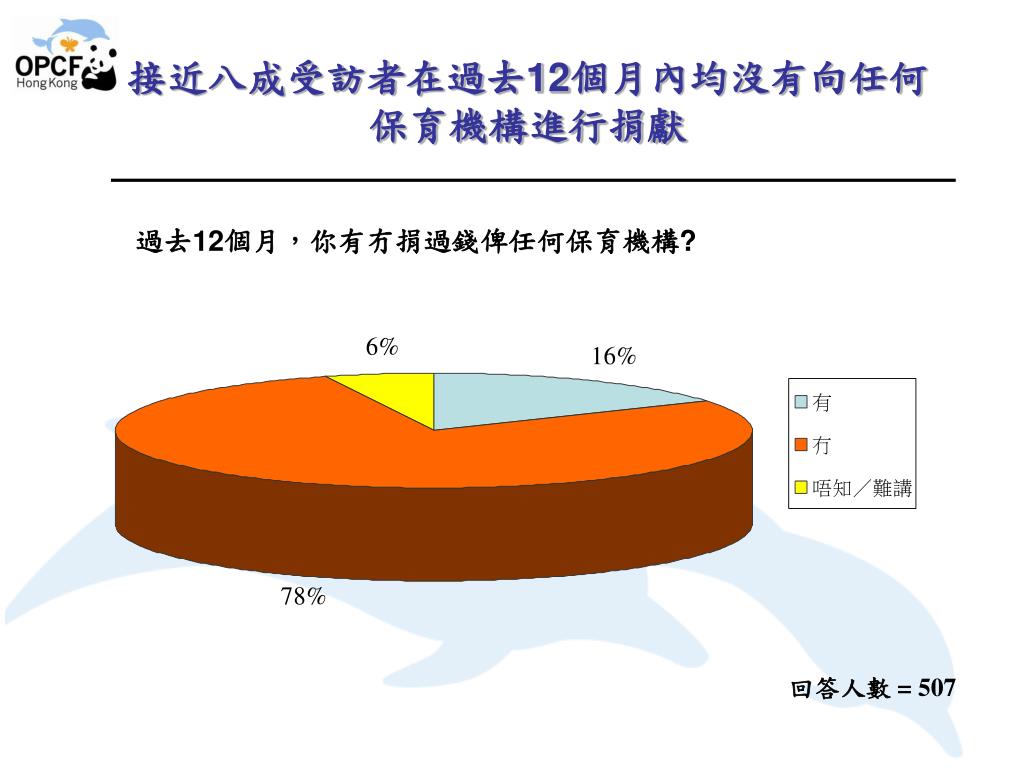 OPCF
Hong Kong

接近八成受訪者在過去12個月內均沒有向任何保育機構進行捐獻

過去12個月，你有冇捐過錢俾任何保育機構?

6%

16%

78%

有
冇
唔知／難講

回答人數 = 507